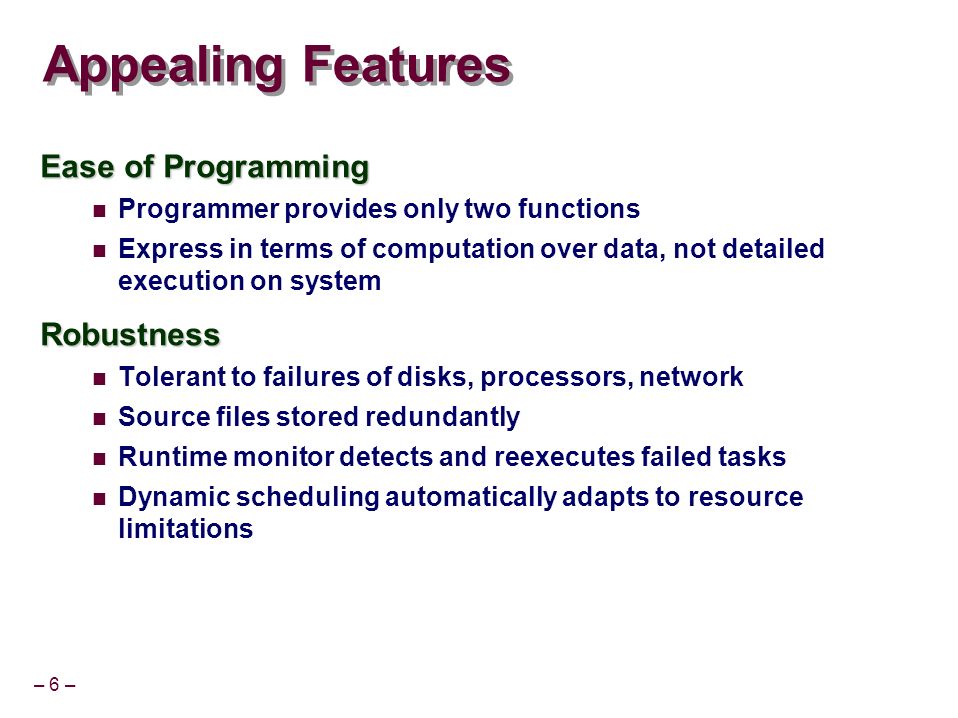 Appealing Features

Ease of Programming

- Programmer provides only two functions
- Express in terms of computation over data, not detailed execution on system

Robustness

- Tolerant to failures of disks, processors, network
- Source files stored redundantly
- Runtime monitor detects and reexecutes failed tasks
- Dynamic scheduling automatically adapts to resource limitations

– 6 –